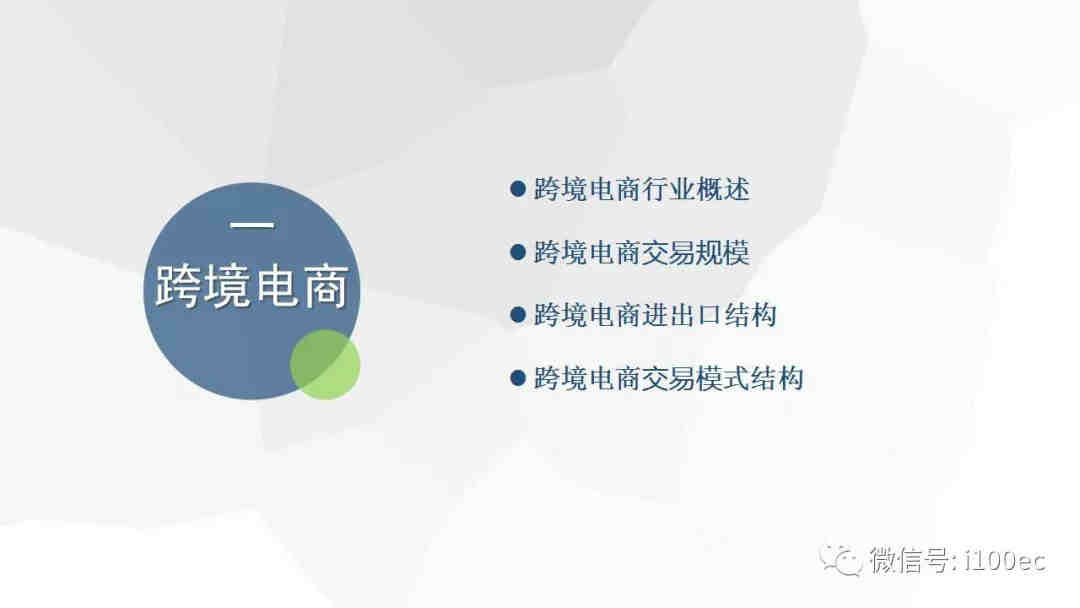 一
跨境电商

● 跨境电商行业概述

● 跨境电商交易规模

● 跨境电商进出口结构

● 跨境电商交易模式结构

微信号: i100ec